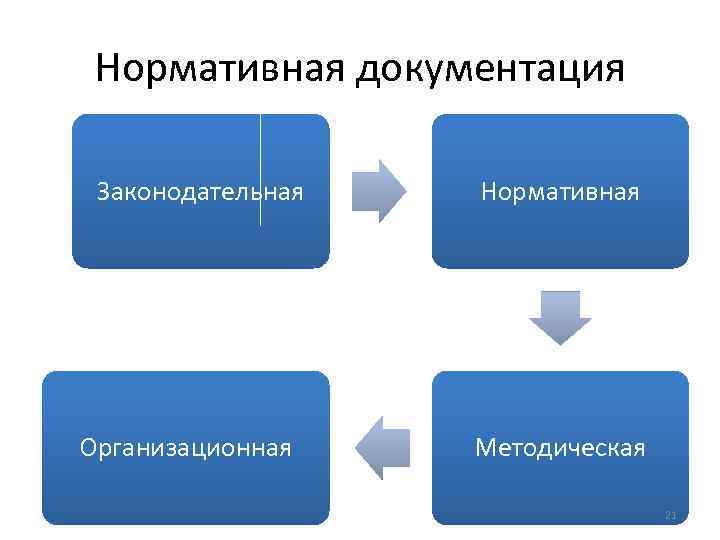 Нормативная документация

Законодательная

Нормативная

Методическая

Организационная

21